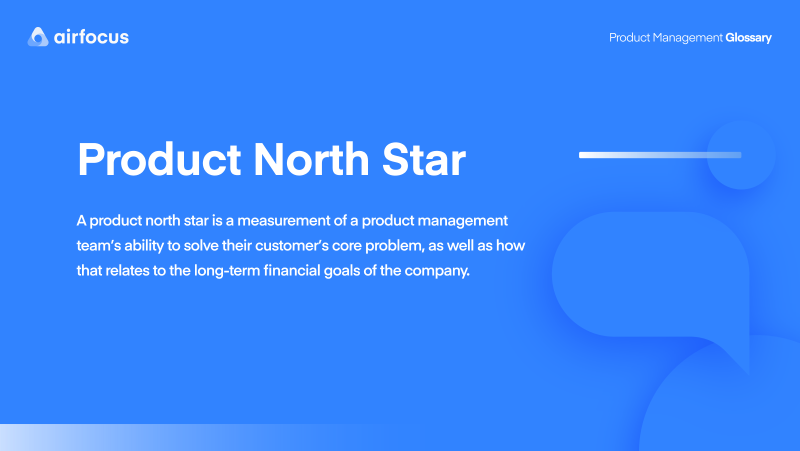 airfocus

Product Management Glossary

Product North Star

A product north star is a measurement of a product management team's ability to solve their customer's core problem, as well as how that relates to the long-term financial goals of the company.